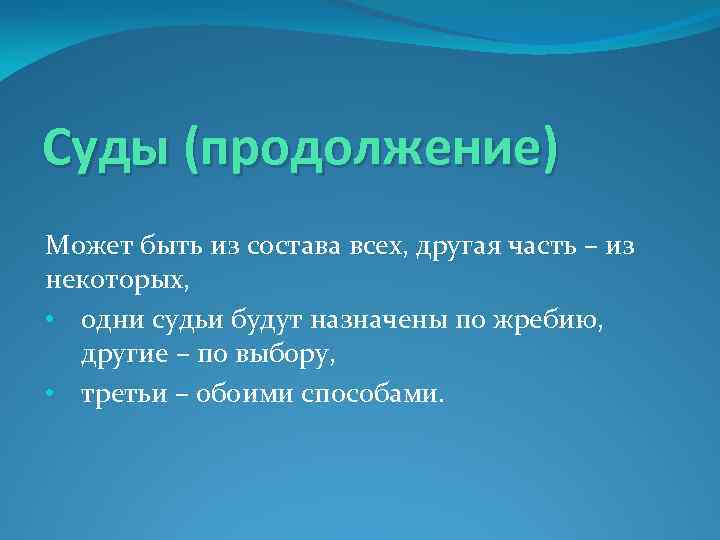 Суды (продолжение)

Может быть из состава всех, другая часть – из некоторых,

• одни судьи будут назначены по жребию, другие – по выбору,

• третьи – обоими способами.